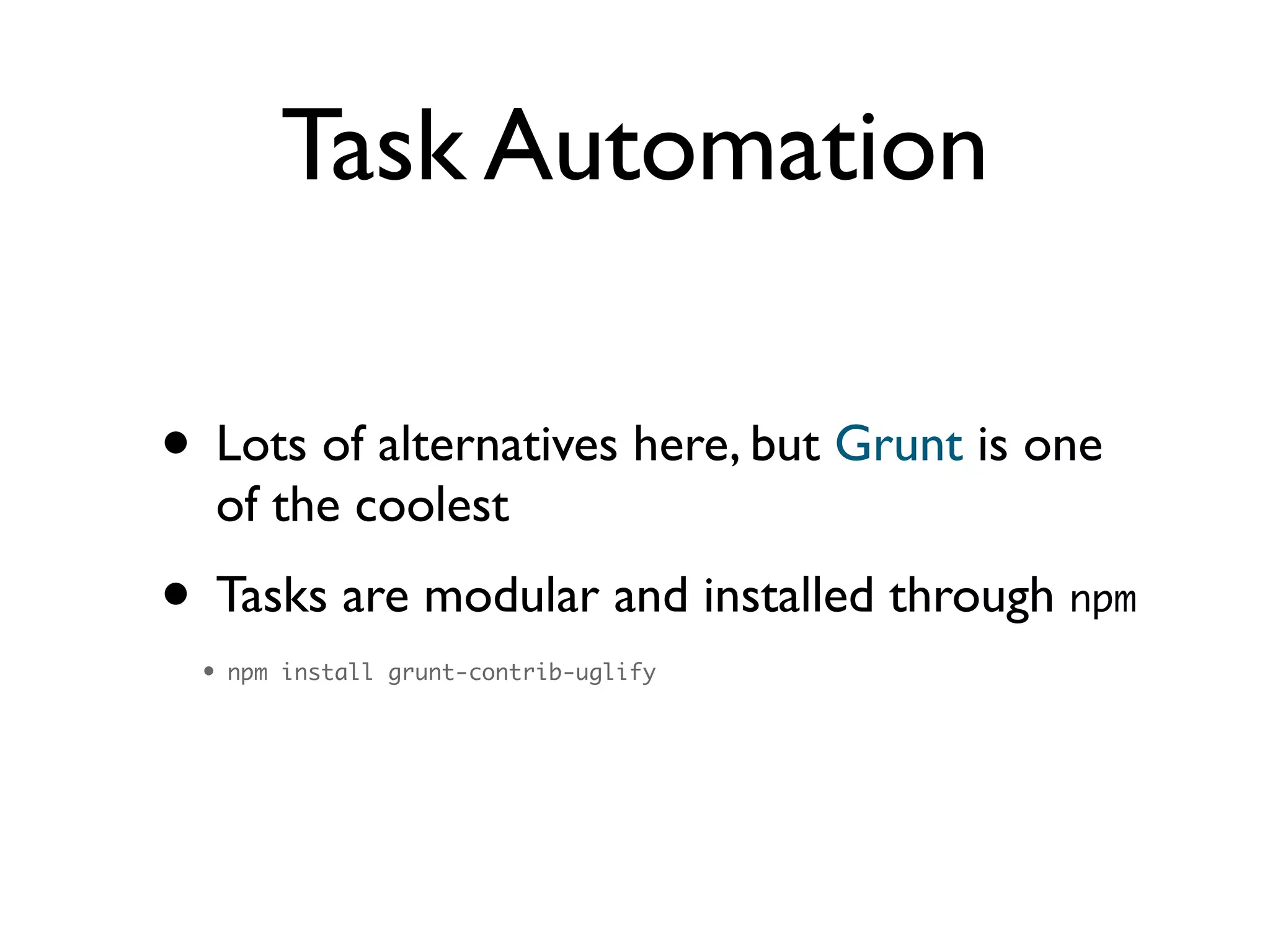 Task Automation

• Lots of alternatives here, but Grunt is one of the coolest

• Tasks are modular and installed through npm

• npm install grunt-contrib-uglify